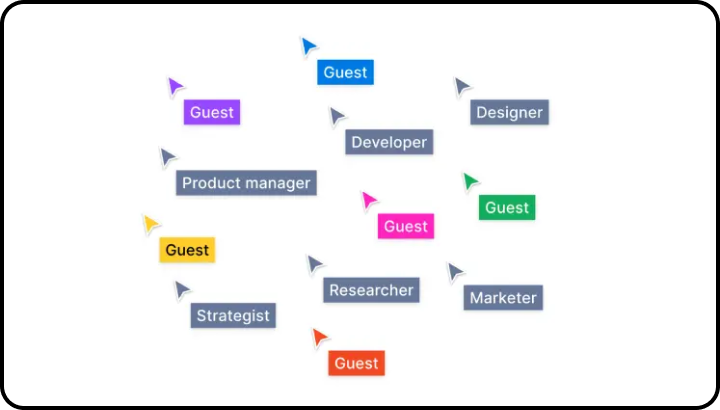 Guest

Guest

Designer

Developer

Product manager

Guest

Guest

Guest

Researcher

Marketer

Strategist

Guest